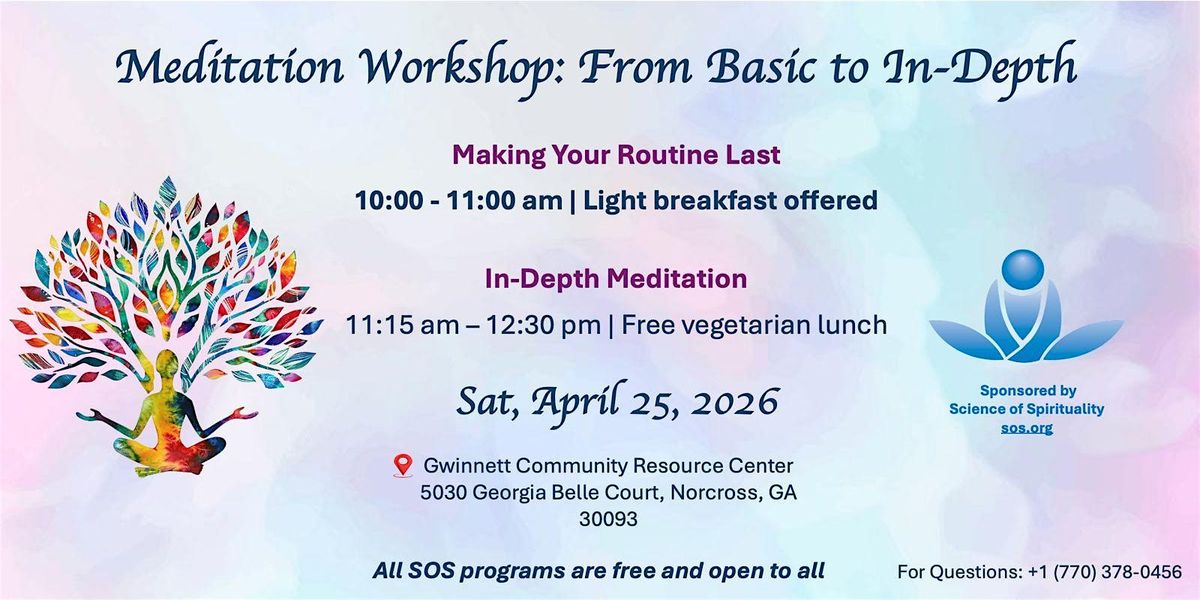 Meditation Workshop: From Basic to In-Depth

Making Your Routine Last

10:00 - 11:00 am | Light breakfast offered

In-Depth Meditation

11:15 am – 12:30 pm | Free vegetarian lunch

Sat, April 25, 2026

Gwinnett Community Resource Center
5030 Georgia Belle Court, Norcross, GA
30093

All SOS programs are free and open to all

Sponsored by
Science of Spirituality
sos.org

For Questions: +1 (770) 378-0456